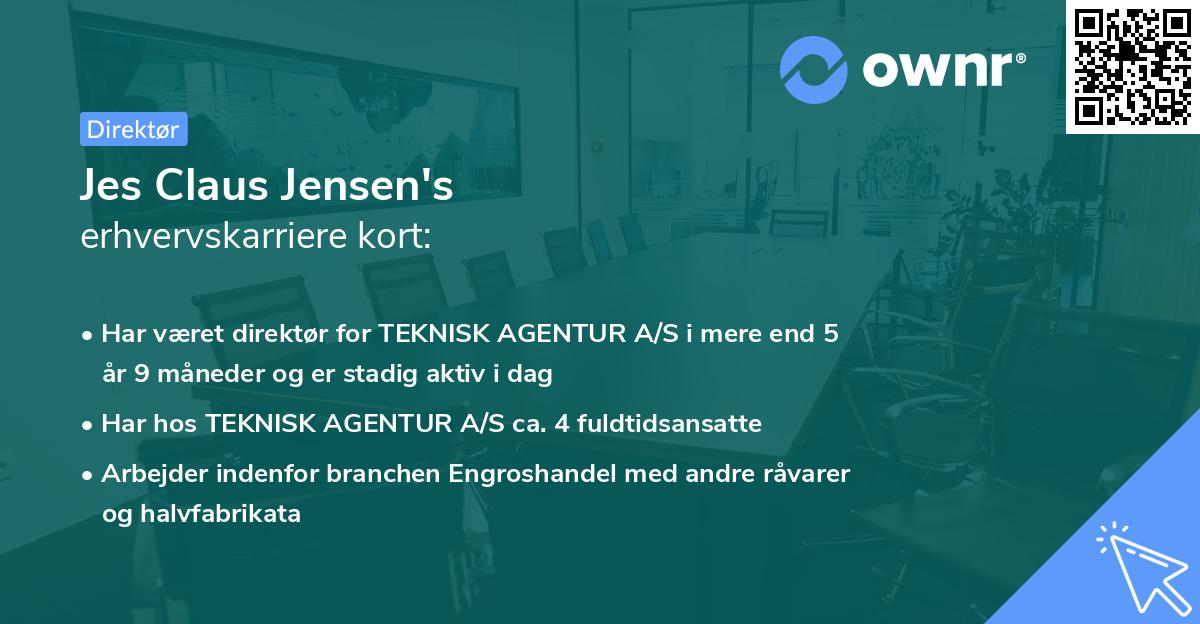 ownr®

Direktør

Jes Claus Jensen's
erhvervskarriere kort:

• Har været direktør for TEKNISK AGENTUR A/S i mere end 5 år 9 måneder og er stadig aktiv i dag
• Har hos TEKNISK AGENTUR A/S ca. 4 fuldtidsansatte
• Arbejder indenfor branchen Engroshandel med andre råvarer og halvfabrikata